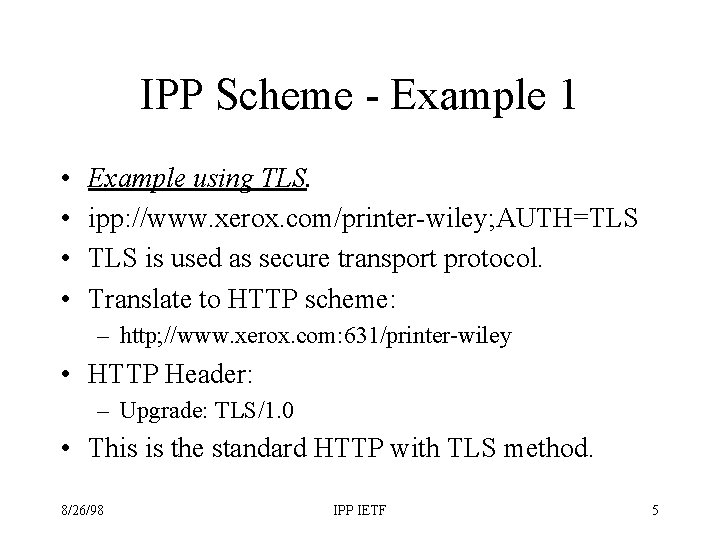 IPP Scheme - Example 1

• Example using TLS.
• ipp://www.xerox.com/printer-wiley;AUTH=TLS
• TLS is used as secure transport protocol.
• Translate to HTTP scheme:
– http;//www.xerox.com:631/printer-wiley
• HTTP Header:
– Upgrade: TLS/1.0
• This is the standard HTTP with TLS method.

8/26/98 IPP IETF 5